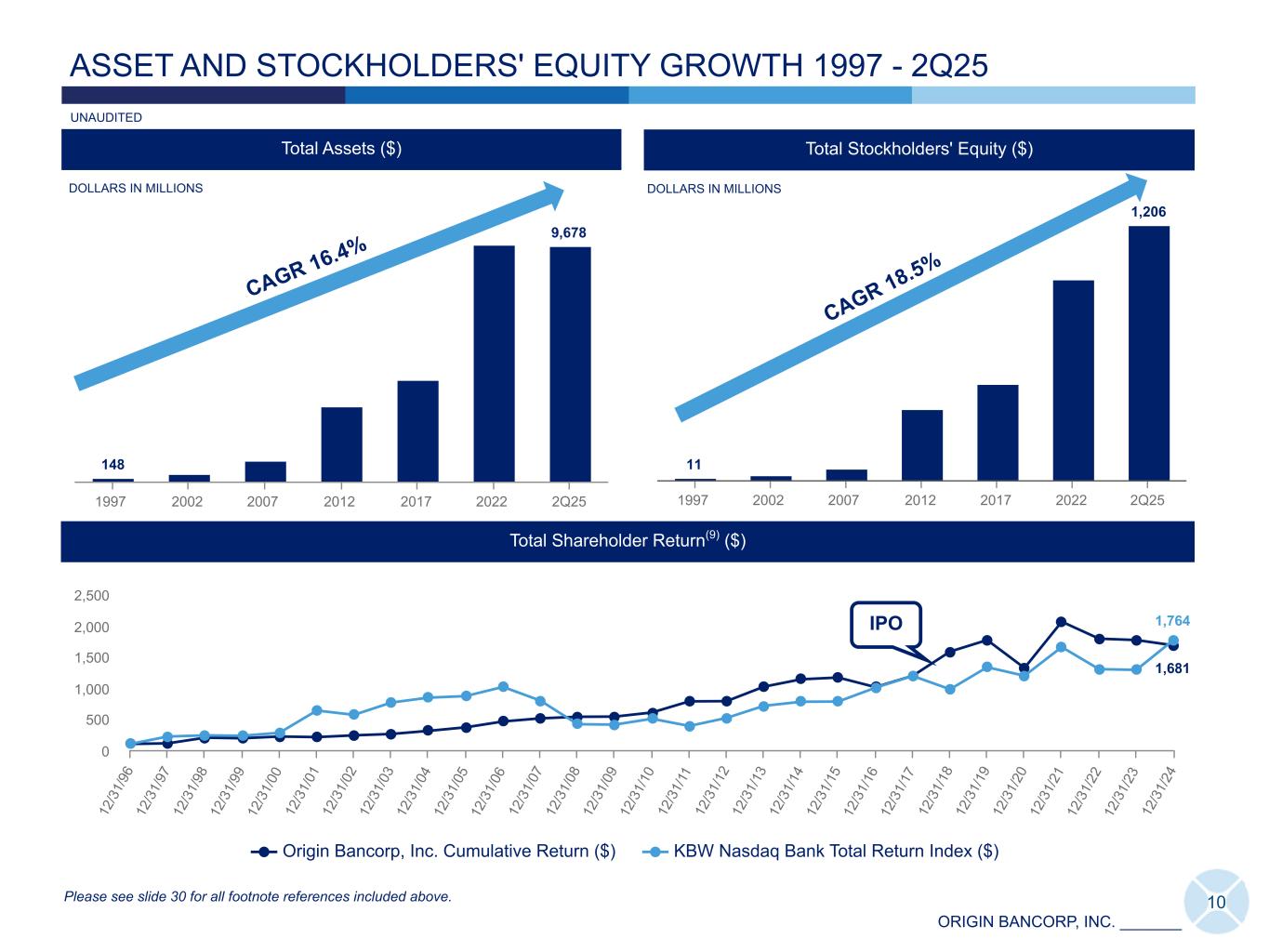 ASSET AND STOCKHOLDERS' EQUITY GROWTH 1997 - 2Q25

UNAUDITED

Total Assets ($)

DOLLARS IN MILLIONS

CAGR 16.4%

148

9,678

1997 2002 2007 2012 2017 2022 2Q25

Total Stockholders' Equity ($)

DOLLARS IN MILLIONS

CAGR 18.5%

11

1,206

1997 2002 2007 2012 2017 2022 2Q25

Total Shareholder Return$^{(9)}$ ($)

2,500
2,000
1,500
1,000
500
0

IPO

1,764

1,681

12/31/96 12/31/97 12/31/98 12/31/99 12/31/00 12/31/01 12/31/02 12/31/03 12/31/04 12/31/05 12/31/06 12/31/07 12/31/08 12/31/09 12/31/10 12/31/11 12/31/12 12/31/13 12/31/14 12/31/15 12/31/16 12/31/17 12/31/18 12/31/19 12/31/20 12/31/21 12/31/22 12/31/23 12/31/24

Origin Bancorp, Inc. Cumulative Return ($) KBW Nasdaq Bank Total Return Index ($)

Please see slide 30 for all footnote references included above.

10

ORIGIN BANCORP, INC.